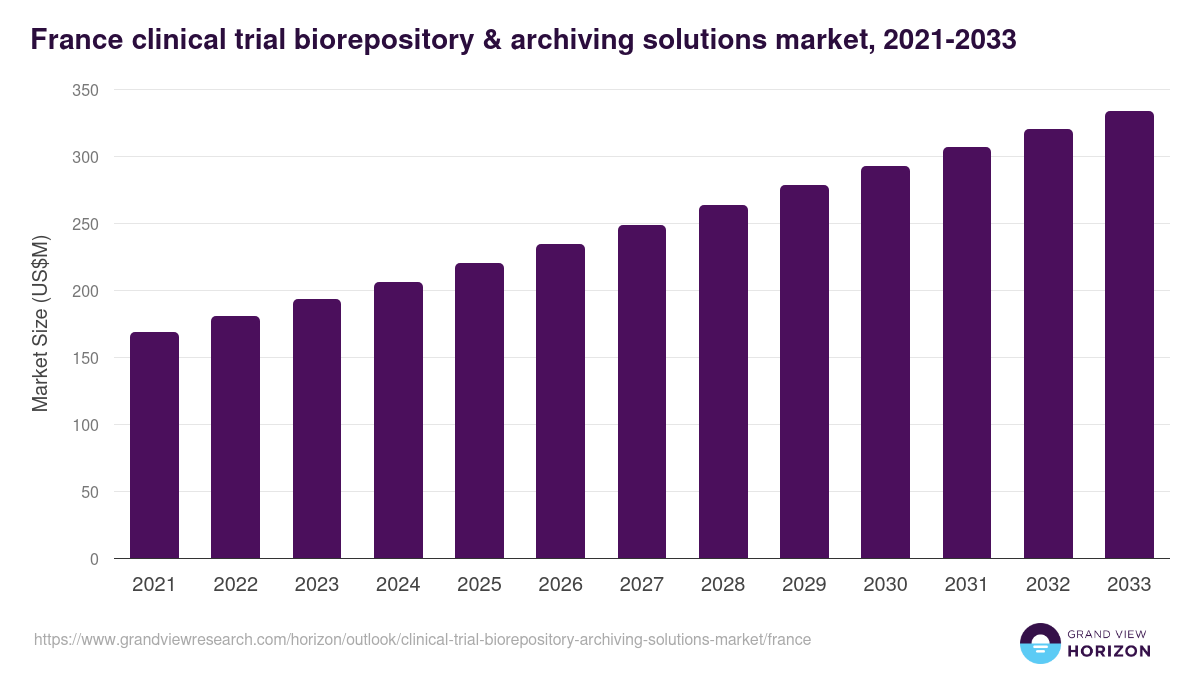 France clinical trial biorepository & archiving solutions market, 2021-2033

Market Size (US$M)

350
300
250
200
150
100
50
0

2021 2022 2023 2024 2025 2026 2027 2028 2029 2030 2031 2032 2033

https://www.grandviewresearch.com/horizon/outlook/clinical-trial-biorepository-archiving-solutions-market/france

GRAND VIEW
HORIZON